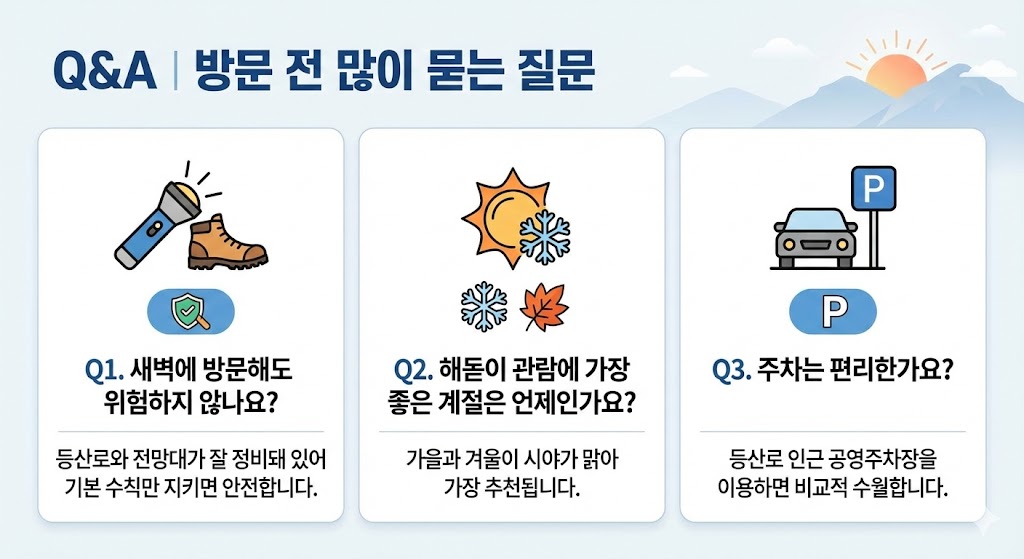 Q&A | 방문 전 많이 묻는 질문

Q1. 새벽에 방문해도 위험하지 않나요?

등산로와 전망대가 잘 정비돼 있어 기본 수칙만 지키면 안전합니다.

Q2. 해돋이 관람에 가장 좋은 계절은 언제인가요?

가을과 겨울이 시야가 맑아 가장 추천됩니다.

P

P

Q3. 주차는 편리한가요?

등산로 인근 공영주차장을 이용하면 비교적 수월합니다.